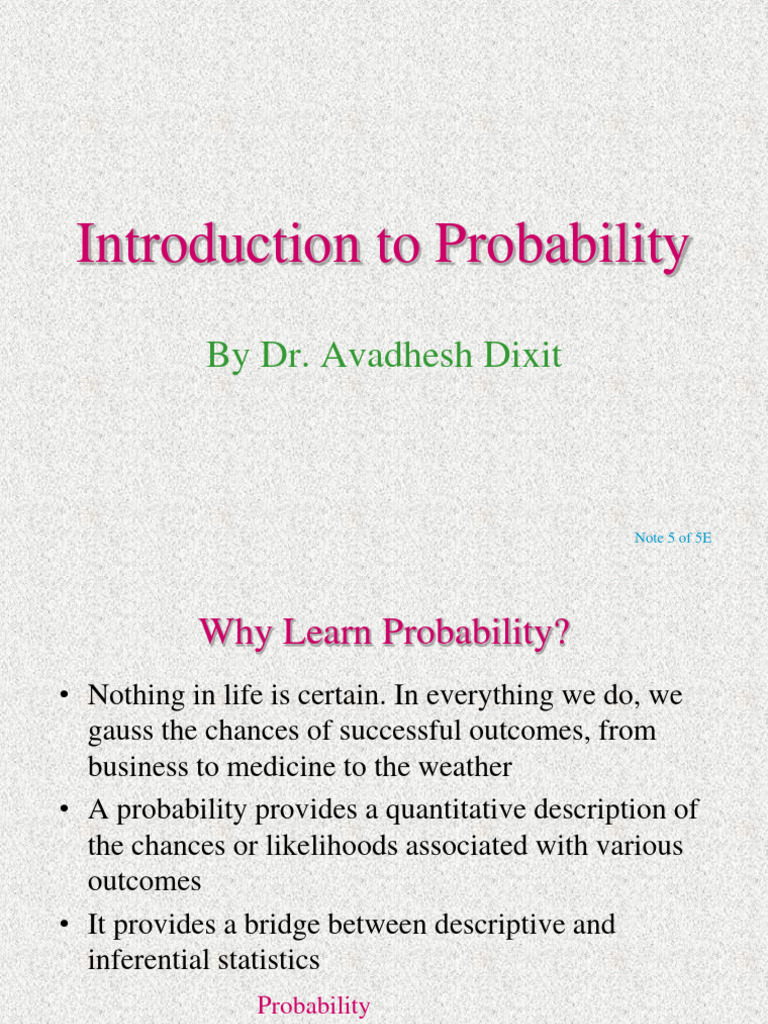 Introduction to Probability

By Dr. Avadhesh Dixit

Note 5 of 5E

Why Learn Probability?

• Nothing in life is certain. In everything we do, we gauss the chances of successful outcomes, from business to medicine to the weather
• A probability provides a quantitative description of the chances or likelihoods associated with various outcomes
• It provides a bridge between descriptive and inferential statistics

Probability